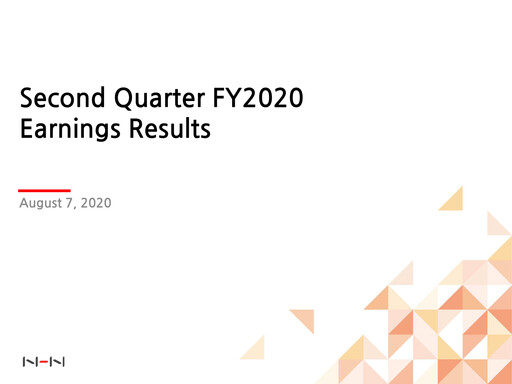 Second Quarter FY2020
Earnings Results

August 7, 2020

NHN